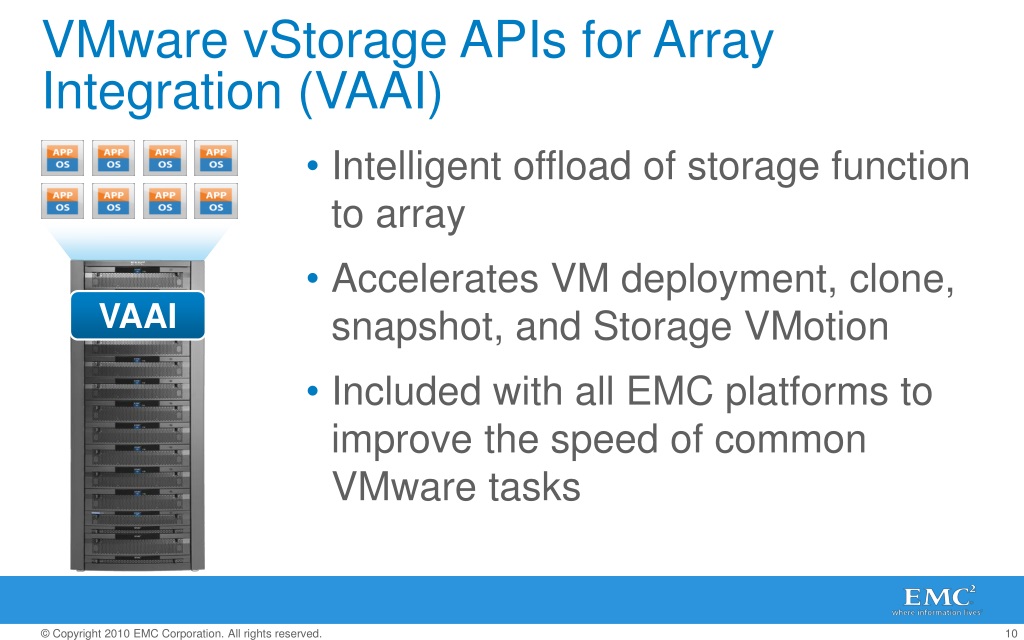 VMware vStorage APIs for Array Integration (VAAI)

APP OS
APP OS
APP OS
APP OS
APP OS
APP OS
APP OS
APP OS

VAAI

• Intelligent offload of storage function to array

• Accelerates VM deployment, clone, snapshot, and Storage VMotion

• Included with all EMC platforms to improve the speed of common VMware tasks

EMC$^2$
where information lives

© Copyright 2010 EMC Corporation. All rights reserved.

10